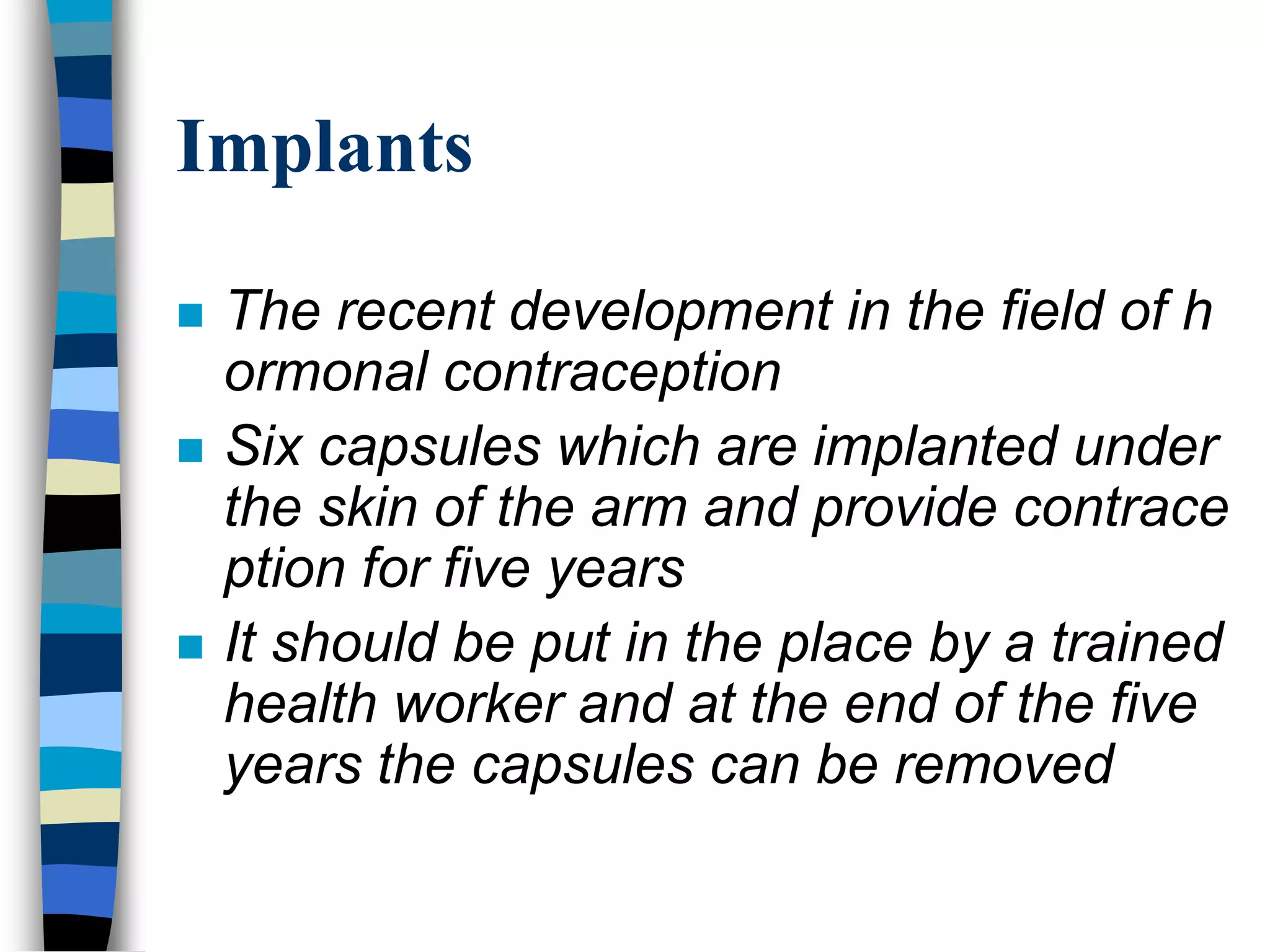 Implants

- The recent development in the field of h ormonal contraception
- Six capsules which are implanted under the skin of the arm and provide contrace ption for five years
- It should be put in the place by a trained health worker and at the end of the five years the capsules can be removed